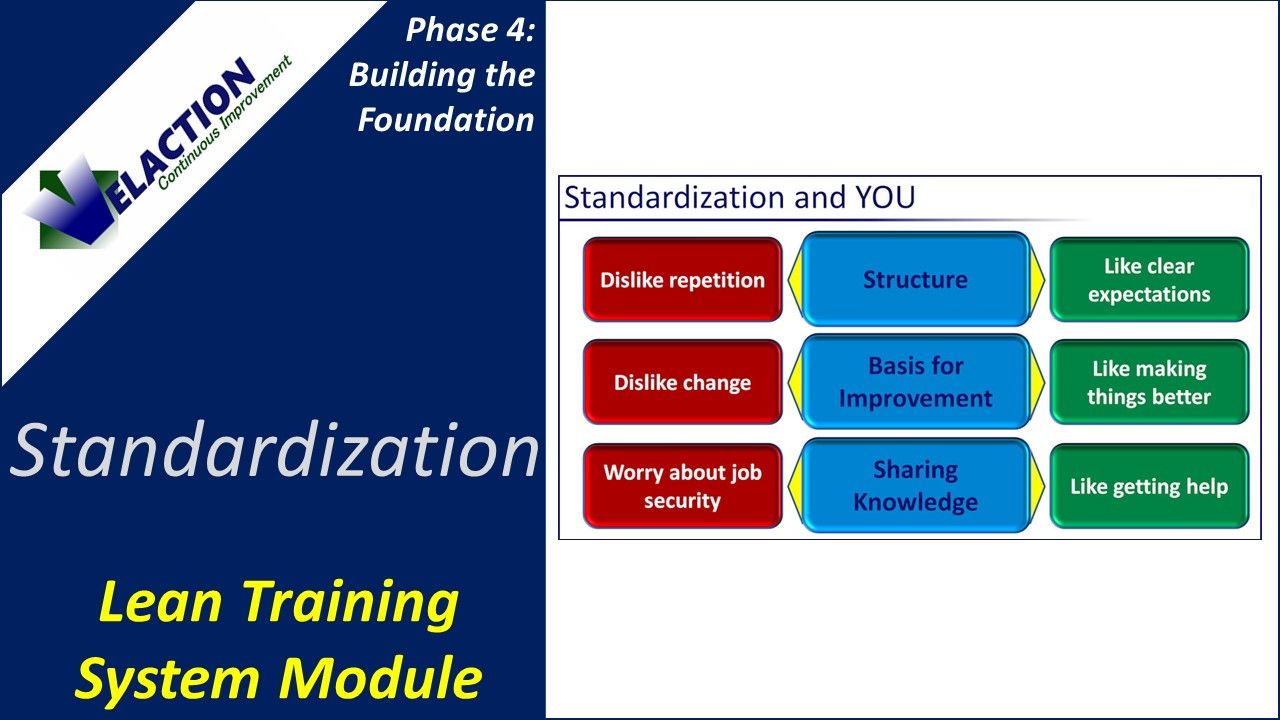 VELACTION
Continuous Improvement

Phase 4: Building the Foundation

Standardization

Lean Training System Module

Standardization and YOU

Dislike repetition

Structure

Like clear expectations

Dislike change

Basis for Improvement

Like making things better

Worry about job security

Sharing Knowledge

Like getting help